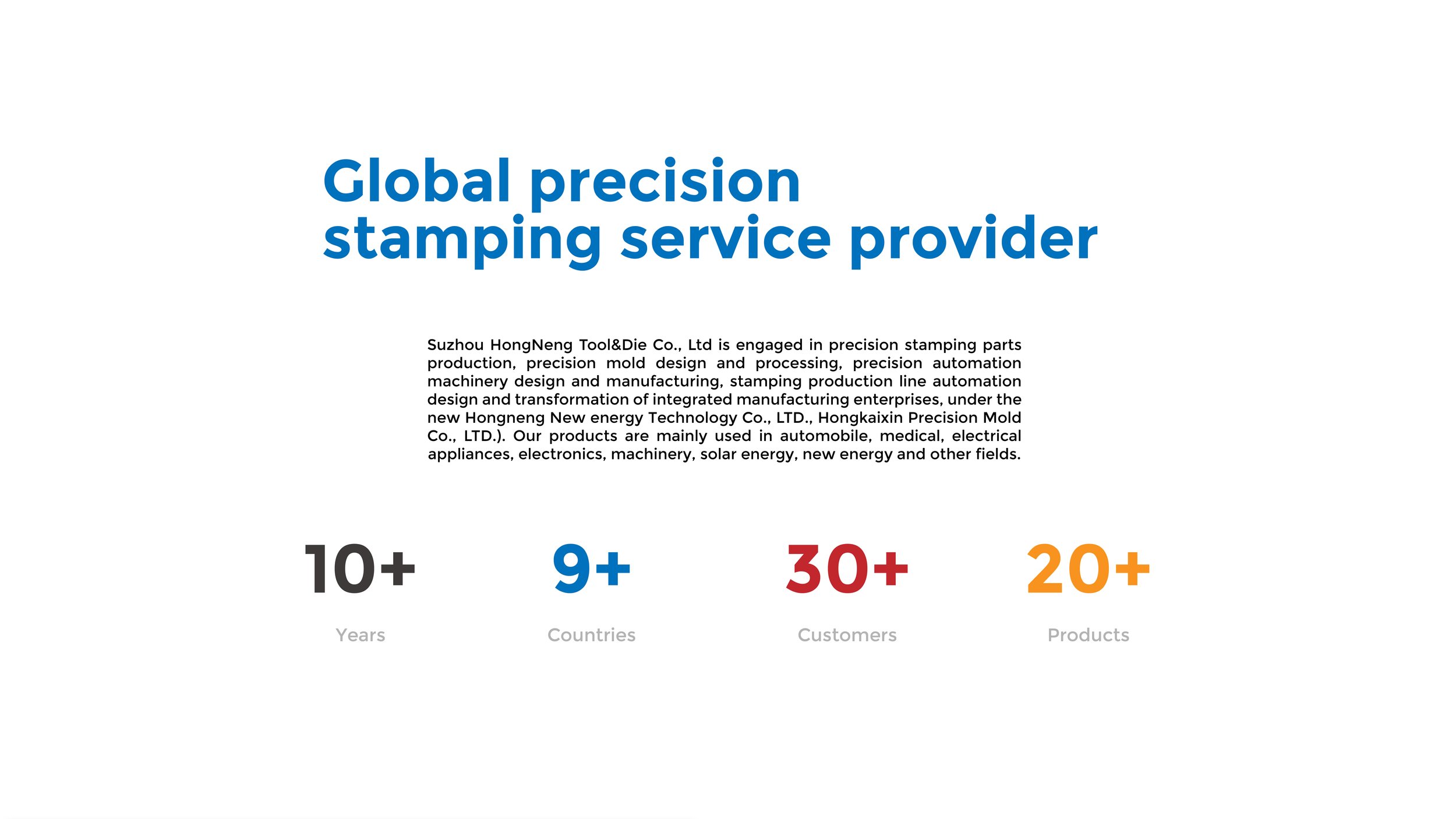 Global precision stamping service provider

Suzhou HongNeng Tool&Die Co., Ltd is engaged in precision stamping parts production, precision mold design and processing, precision automation machinery design and manufacturing, stamping production line automation design and transformation of integrated manufacturing enterprises, under the new Hongneng New energy Technology Co., LTD., Hongkaixin Precision Mold Co., LTD.). Our products are mainly used in automobile, medical, electrical appliances, electronics, machinery, solar energy, new energy and other fields.

10+
Years

9+
Countries

30+
Customers

20+
Products